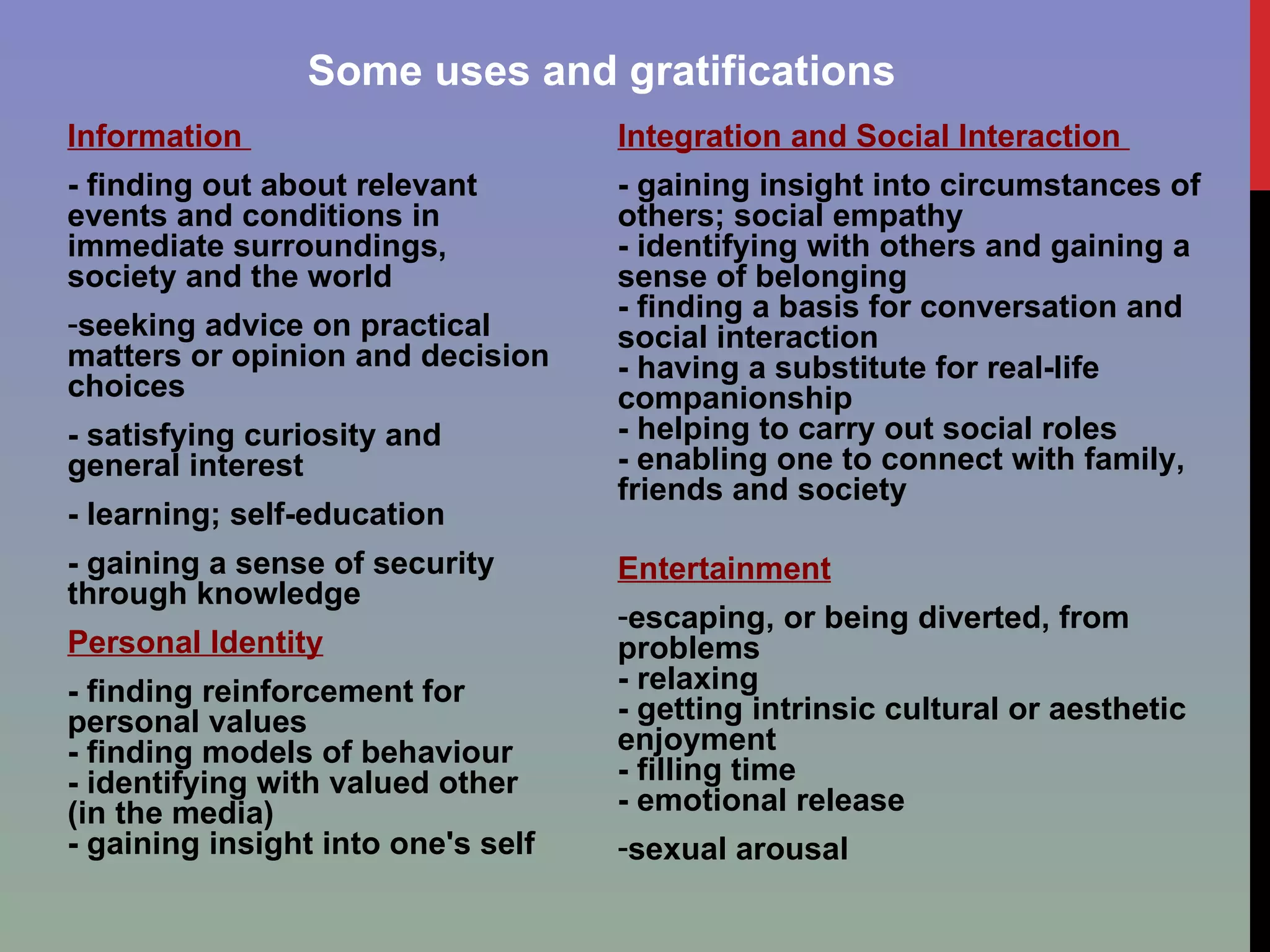 Some uses and gratifications

Information

- finding out about relevant events and conditions in immediate surroundings, society and the world

-seeking advice on practical matters or opinion and decision choices

- satisfying curiosity and general interest

- learning; self-education

- gaining a sense of security through knowledge

Personal Identity

- finding reinforcement for personal values
- finding models of behaviour
- identifying with valued other (in the media)
- gaining insight into one's self

Integration and Social Interaction

- gaining insight into circumstances of others; social empathy
- identifying with others and gaining a sense of belonging
- finding a basis for conversation and social interaction
- having a substitute for real-life companionship
- helping to carry out social roles
- enabling one to connect with family, friends and society

Entertainment

-escaping, or being diverted, from problems
- relaxing
- getting intrinsic cultural or aesthetic enjoyment
- filling time
- emotional release

-sexual arousal